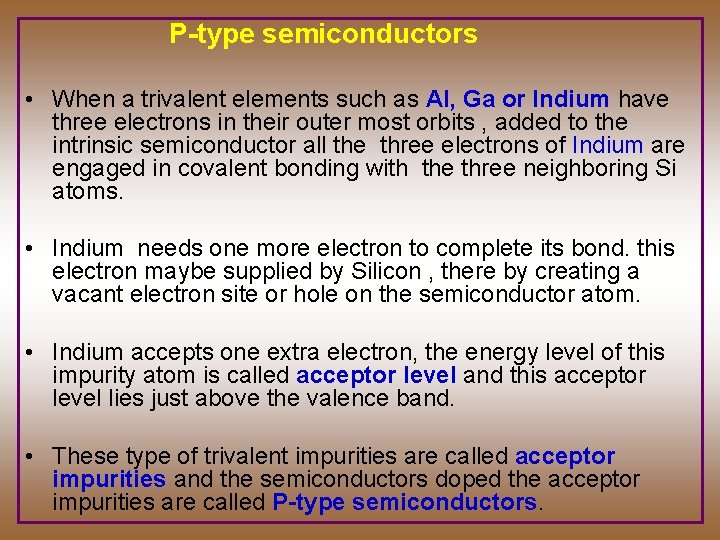 P-type semiconductors

• When a trivalent elements such as Al, Ga or Indium have three electrons in their outer most orbits , added to the intrinsic semiconductor all the three electrons of Indium are engaged in covalent bonding with the three neighboring Si atoms.

• Indium needs one more electron to complete its bond. this electron maybe supplied by Silicon , there by creating a vacant electron site or hole on the semiconductor atom.

• Indium accepts one extra electron, the energy level of this impurity atom is called acceptor level and this acceptor level lies just above the valence band.

• These type of trivalent impurities are called acceptor impurities and the semiconductors doped the acceptor impurities are called P-type semiconductors.